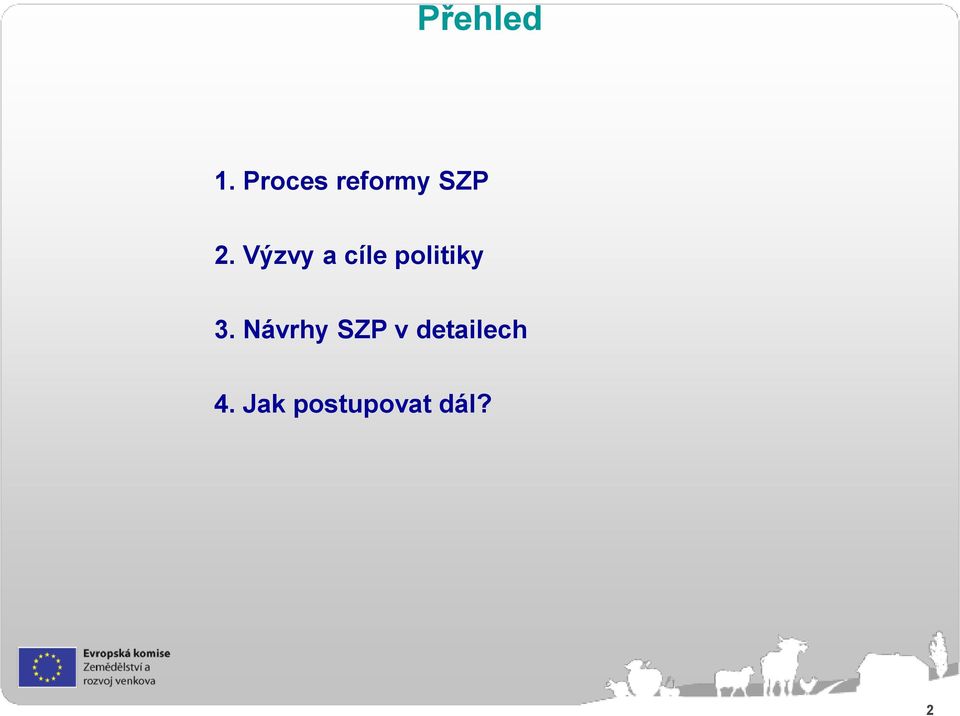 Přehled

1. Proces reformy SZP

2. Výzvy a cíle politiky

3. Návrhy SZP v detailech

4. Jak postupovat dál?

Evropská komise
Zemědělství a rozvoj venkova

2